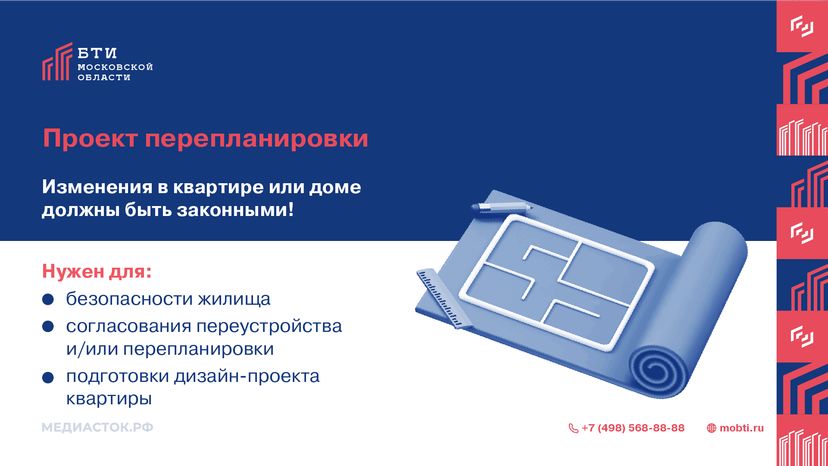 БТИ
МОСКОВСКОЙ
ОБЛАСТИ

Проект перепланировки

Изменения в квартире или доме должны быть законными!

Нужен для:

- безопасности жилища
- согласования переустройства и/или перепланировки
- подготовки дизайн-проекта квартиры

МЕДИАСТОК.РФ

+7 (498) 568-88-88

mobti.ru